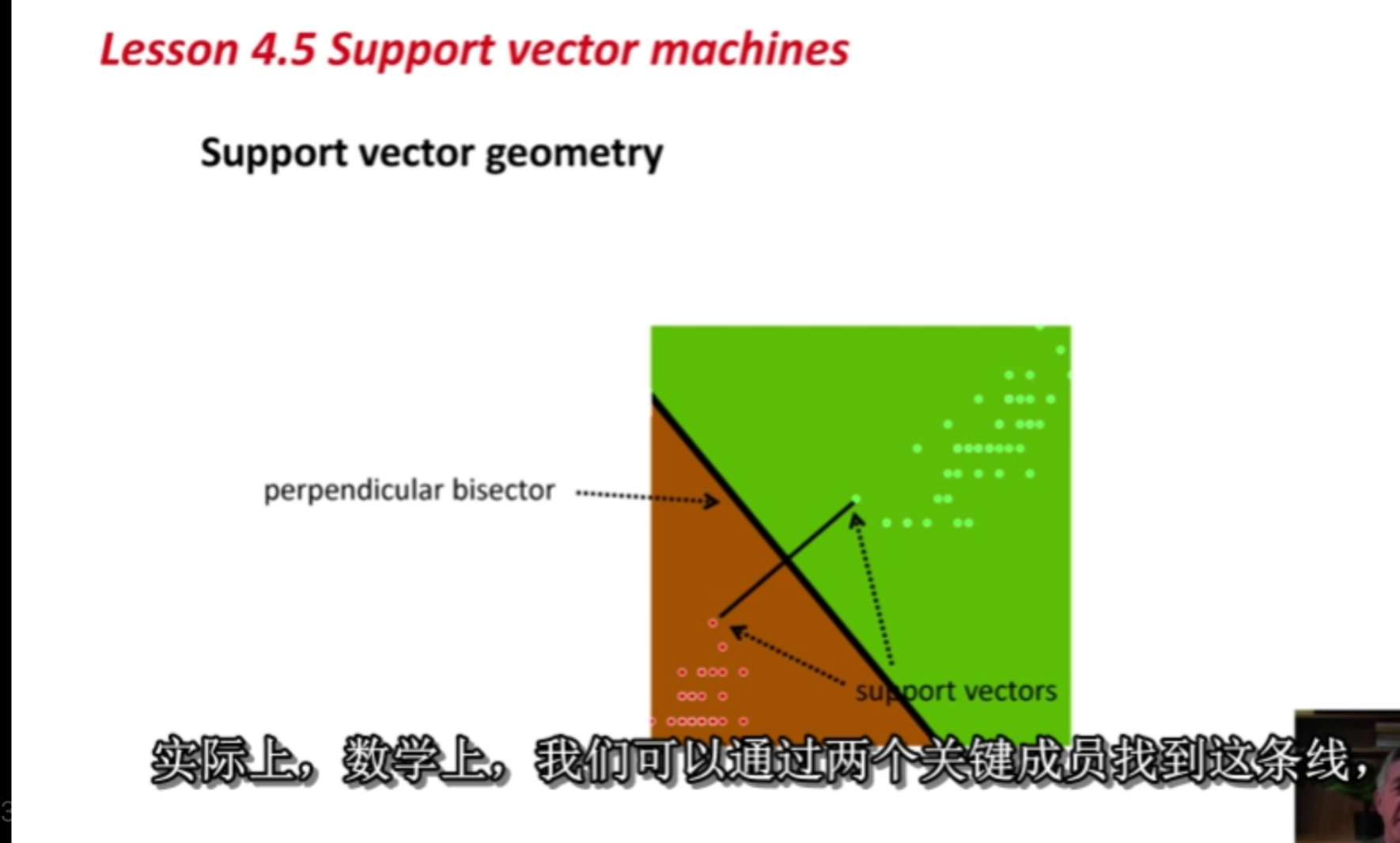 Lesson 4.5 Support vector machines

Support vector geometry

perpendicular bisector

support vectors

实际上，数学上，我们可以通过两个关键成员找到这条线，